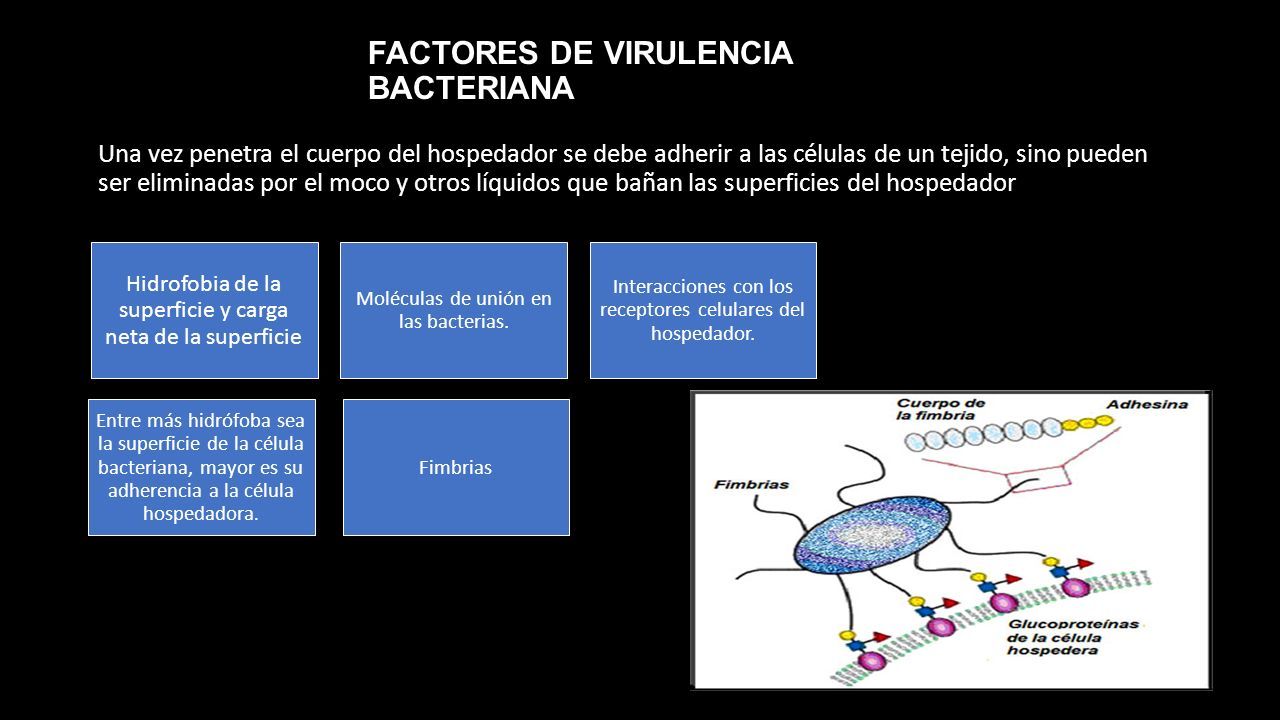 FACTORES DE VIRULENCIA BACTERIANA

Una vez penetra el cuerpo del hospedador se debe adherir a las células de un tejido, sino pueden ser eliminadas por el moco y otros líquidos que bañan las superficies del hospedador

Hidrofobia de la superficie y carga neta de la superficie

Moléculas de unión en las bacterias.

Interacciones con los receptores celulares del hospedador.

Entre más hidrófoba sea la superficie de la célula bacteriana, mayor es su adherencia a la célula hospedadora.

Fimbrias

Cuerpo de la fimbria

Adhesina

Fimbrias

Glucoproteínas de la célula hospedera